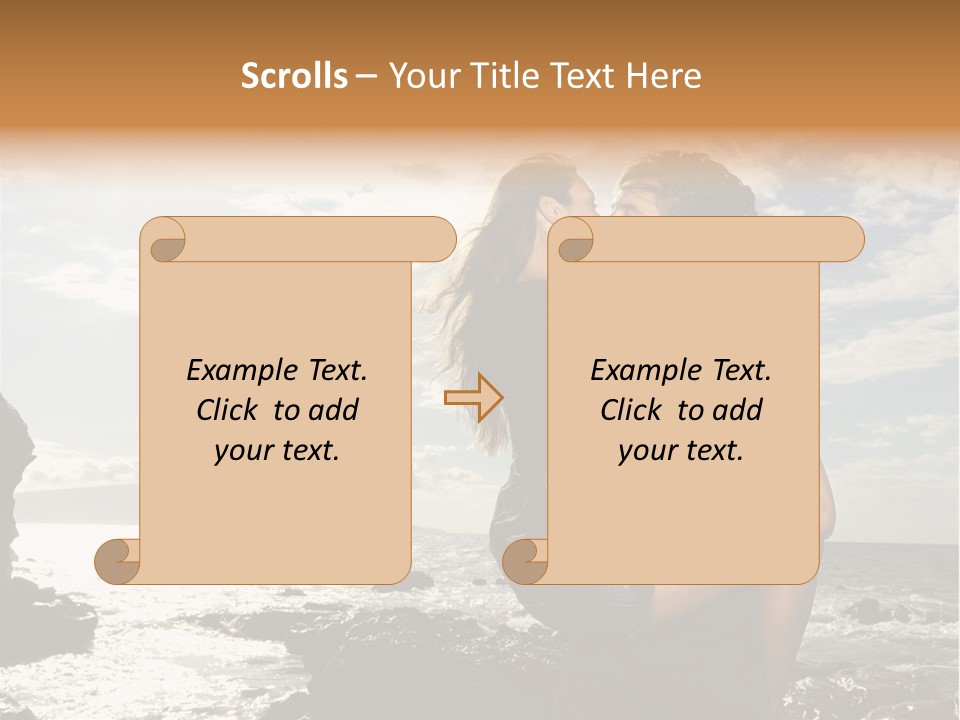 Scrolls – Your Title Text Here

Example Text. Click to add your text.

Example Text. Click to add your text.